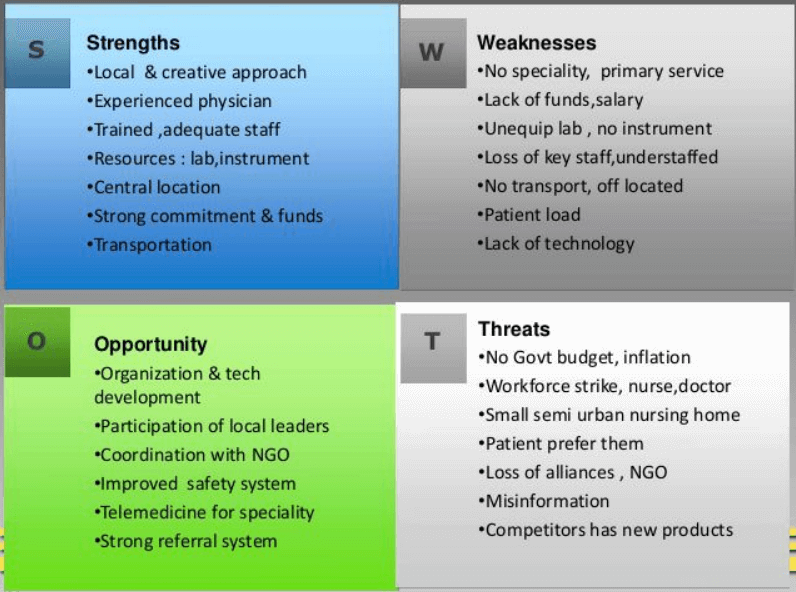 S

Strengths
•Local & creative approach
•Experienced physician
•Trained ,adequate staff
•Resources : lab,instrument
•Central location
•Strong commitment & funds
•Transportation

W

Weaknesses
•No speciality, primary service
•Lack of funds,salary
•Unequip lab , no instrument
•Loss of key staff,understaffed
•No transport, off located
•Patient load
•Lack of technology

O

Opportunity
•Organization & tech development
•Participation of local leaders
•Coordination with NGO
•Improved safety system
•Telemedicine for speciality
•Strong referral system

T

Threats
•No Govt budget, inflation
•Workforce strike, nurse,doctor
•Small semi urban nursing home
•Patient prefer them
•Loss of alliances , NGO
•Misinformation
•Competitors has new products